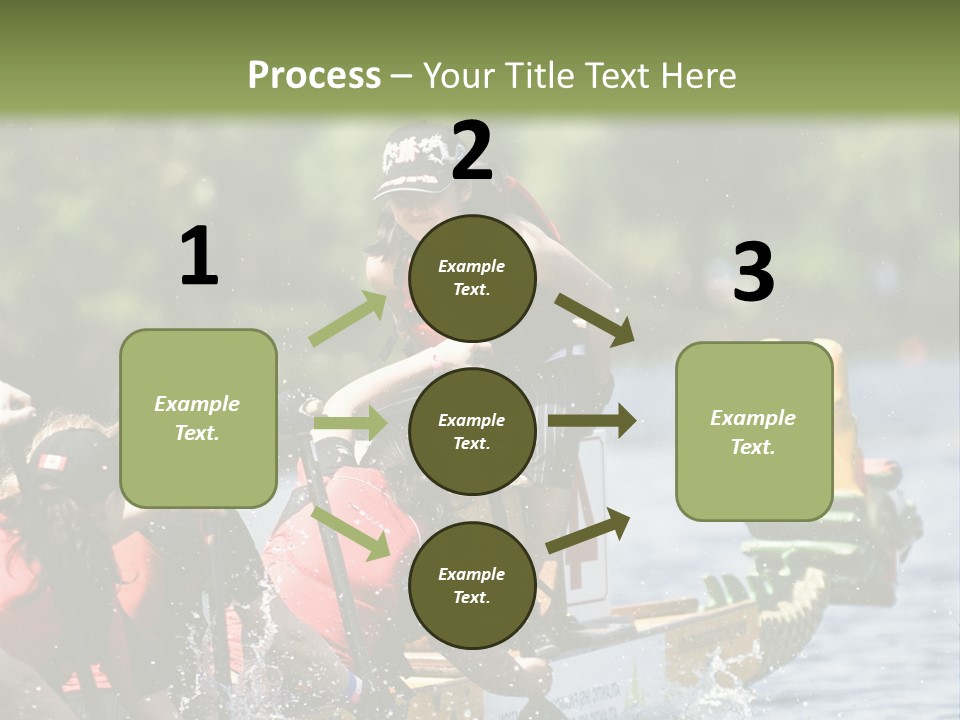 Process – Your Title Text Here

1

Example Text.

2

Example Text.

Example Text.

Example Text.

3

Example Text.